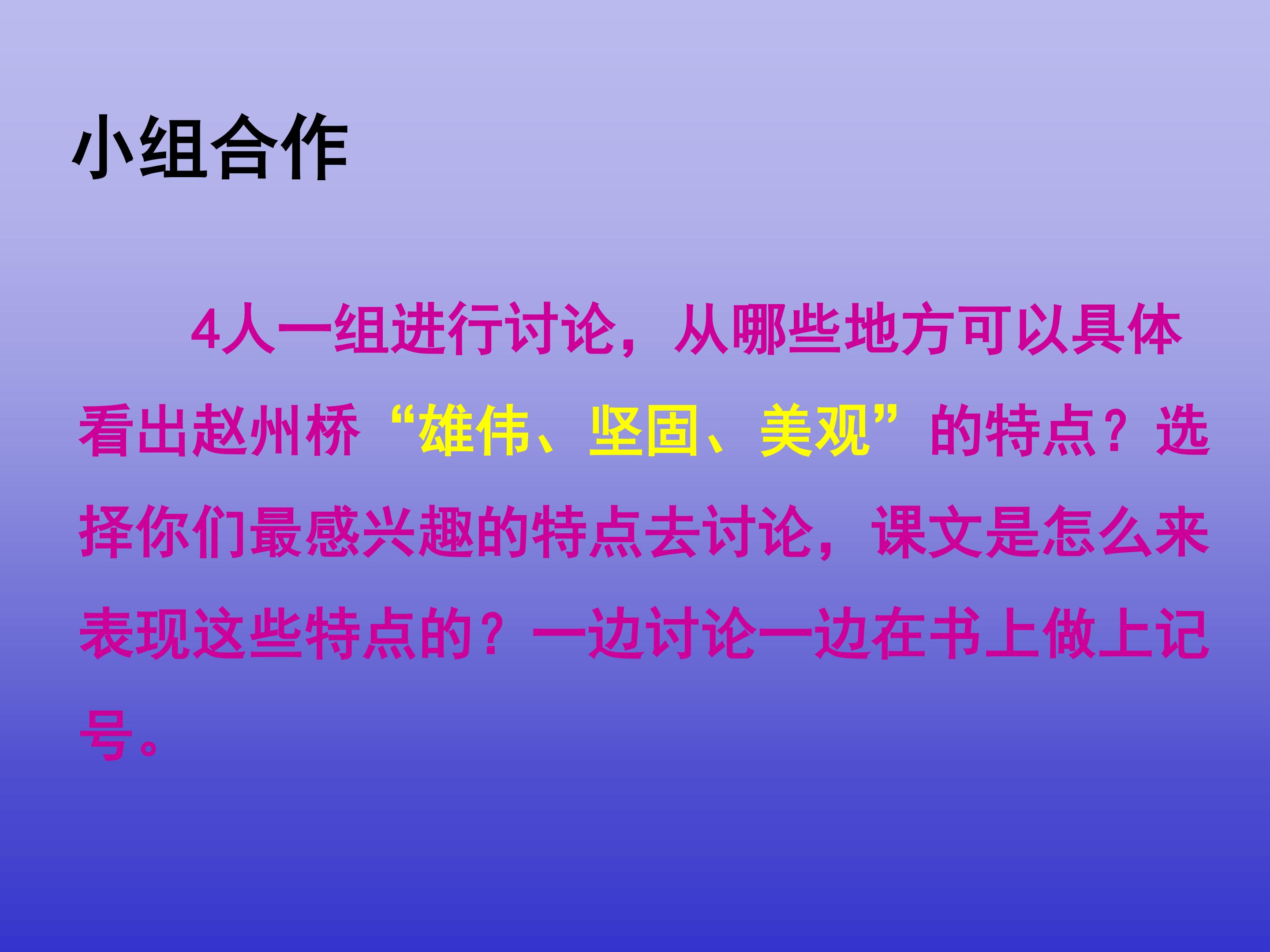 小组合作

4人一组进行讨论，从哪些地方可以具体看出赵州桥“雄伟、坚固、美观”的特点？选择你们最感兴趣的特点去讨论，课文是怎么来表现这些特点的？一边讨论一边在书上做上记号。